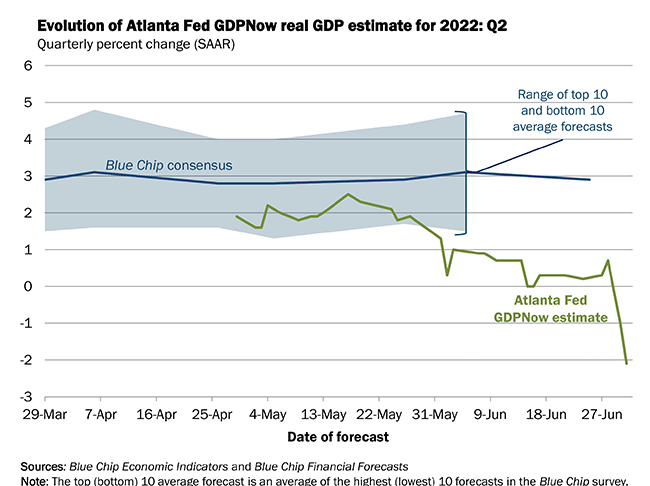 Evolution of Atlanta Fed GDPNow real GDP estimate for 2022: Q2
Quarterly percent change (SAAR)

6
5
4
3
2
1
0
-1
-2
-3

Range of top 10 and bottom 10 average forecasts

Blue Chip consensus

Atlanta Fed GDPNow estimate

29-Mar 7-Apr 16-Apr 25-Apr 4-May 13-May 22-May 31-May 9-Jun 18-Jun 27-Jun

Date of forecast

Sources: Blue Chip Economic Indicators and Blue Chip Financial Forecasts
Note: The top (bottom) 10 average forecast is an average of the highest (lowest) 10 forecasts in the Blue Chip survey.